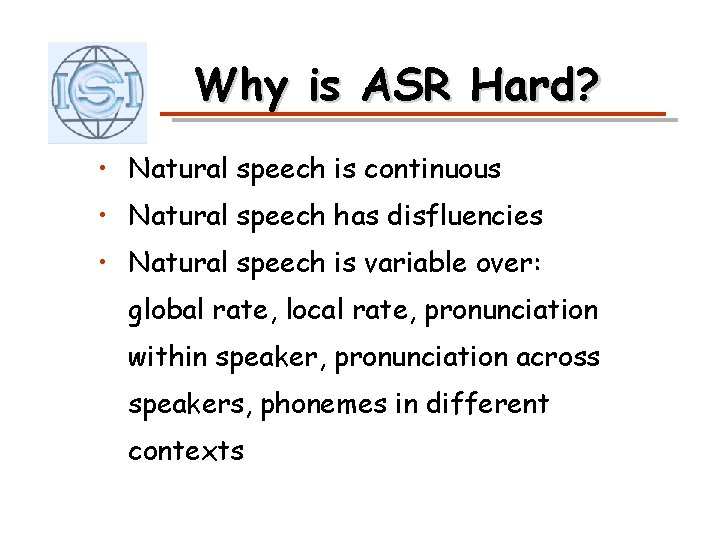 ISI

Why is ASR Hard?

• Natural speech is continuous
• Natural speech has disfluencies
• Natural speech is variable over: global rate, local rate, pronunciation within speaker, pronunciation across speakers, phonemes in different contexts